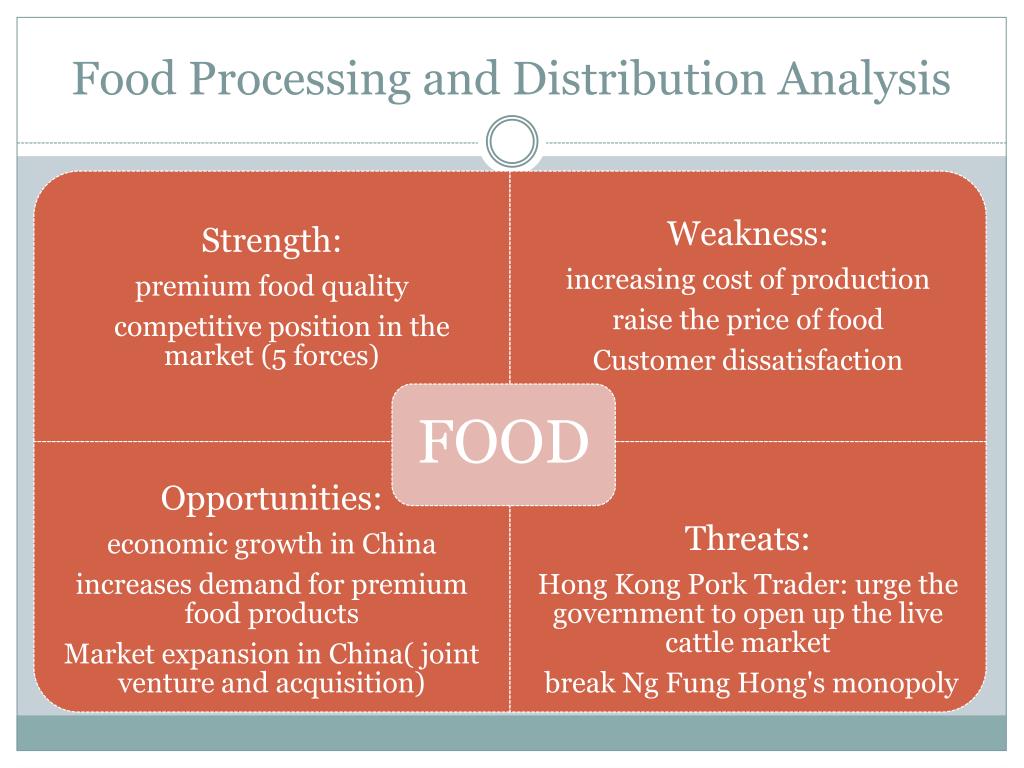 Food Processing and Distribution Analysis

Strength:
premium food quality
competitive position in the market (5 forces)

Weakness:
increasing cost of production
raise the price of food
Customer dissatisfaction

FOOD

Opportunities:
economic growth in China
increases demand for premium food products
Market expansion in China( joint venture and acquisition)

Threats:
Hong Kong Pork Trader: urge the government to open up the live cattle market
break Ng Fung Hong's monopoly